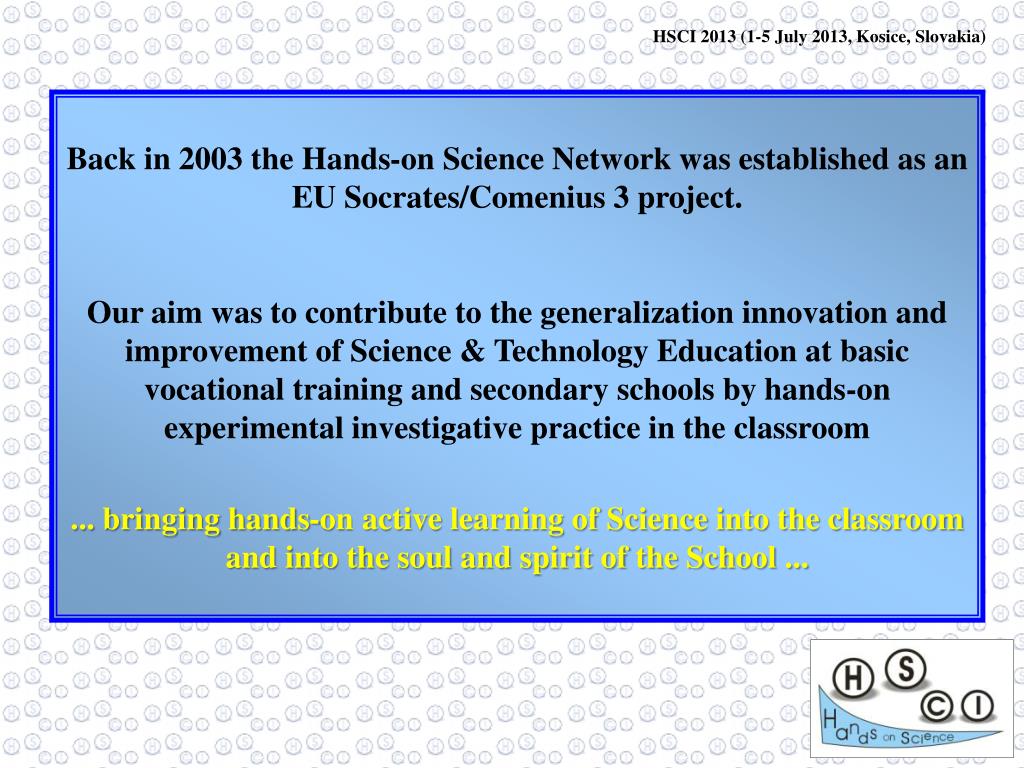 HSCI 2013 (1-5 July 2013, Kosice, Slovakia)

Back in 2003 the Hands-on Science Network was established as an EU Socrates/Comenius 3 project.

Our aim was to contribute to the generalization innovation and improvement of Science & Technology Education at basic vocational training and secondary schools by hands-on experimental investigative practice in the classroom

... bringing hands-on active learning of Science into the classroom and into the soul and spirit of the School ...

H S C I
Hands on Science